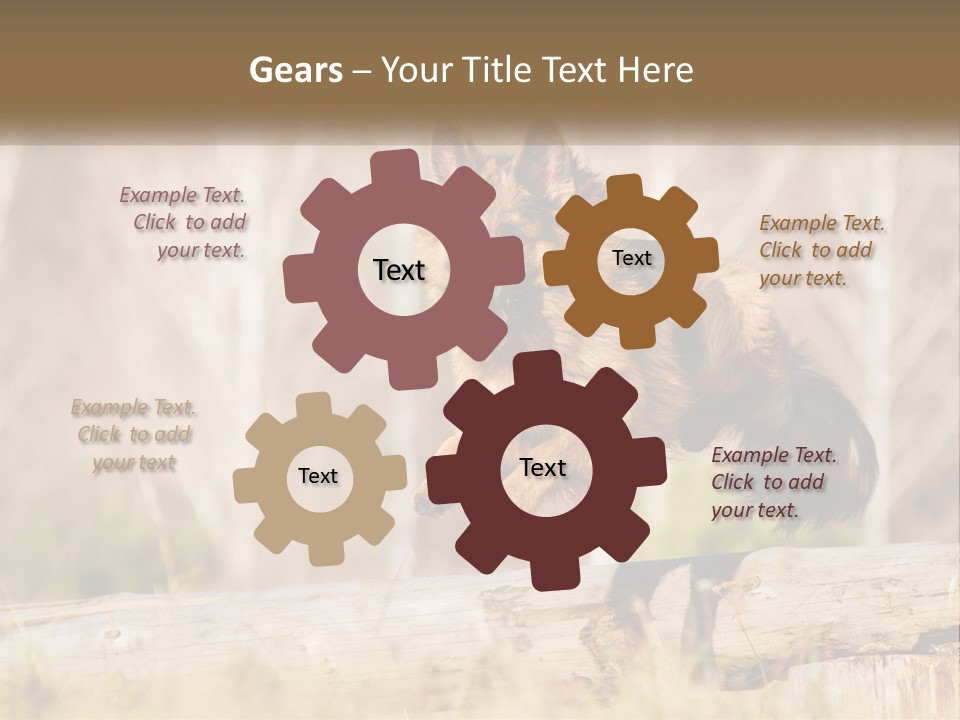 Gears – Your Title Text Here

Example Text. Click to add your text.

Text

Text

Example Text. Click to add your text.

Example Text. Click to add your text

Text

Text

Example Text. Click to add your text.